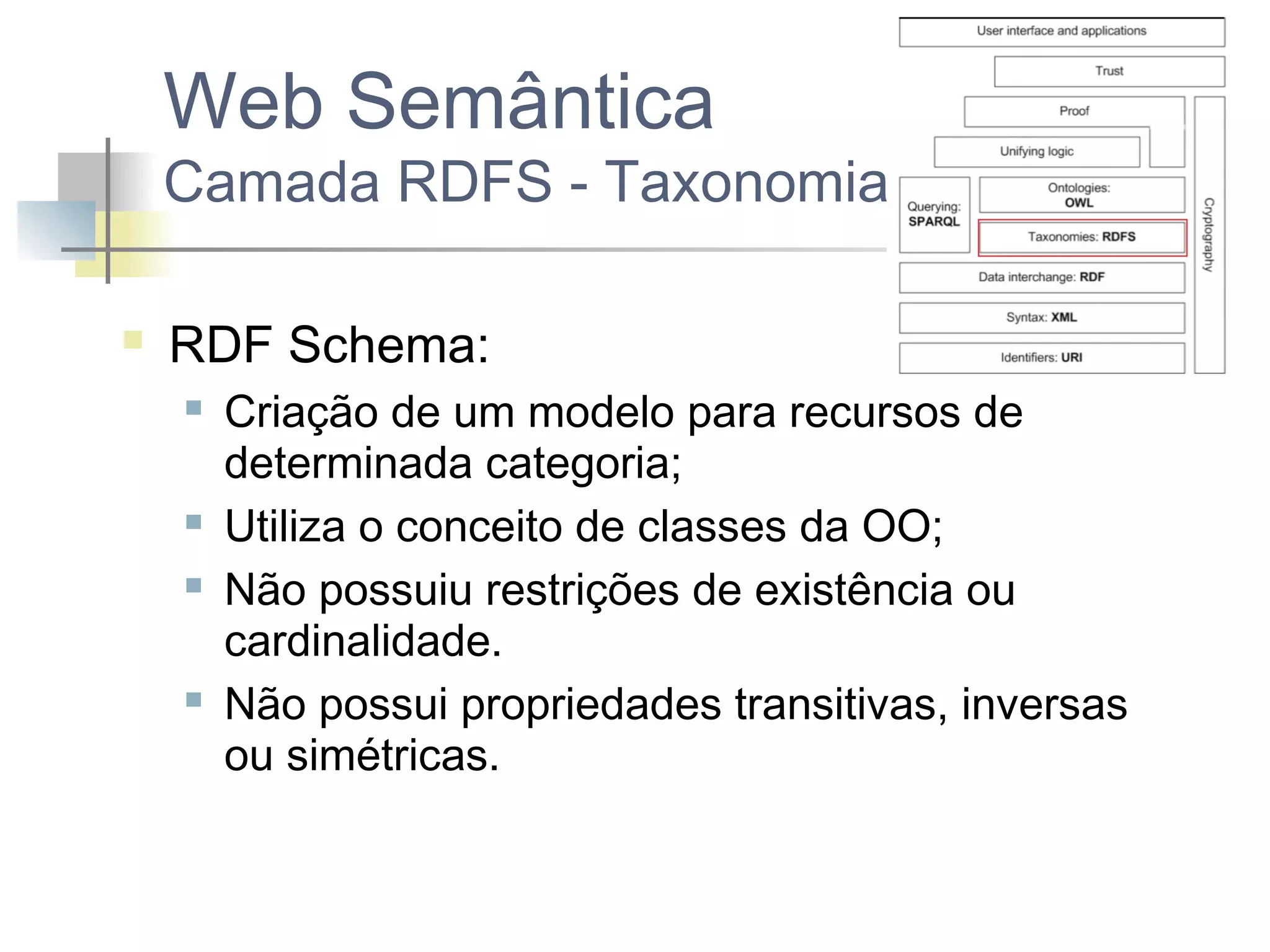 Web Semântica
Camada RDFS - Taxonomia

User interface and applications

Trust

Proof

Unifying logic

Querying: SPARQL

Ontologies: OWL

Taxonomies: RDFS

Data interchange: RDF

Syntax: XML

Identifiers: URI

Cryptography

RDF Schema:

Criação de um modelo para recursos de determinada categoria;

Utiliza o conceito de classes da OO;

Não possuiu restrições de existência ou cardinalidade.

Não possui propriedades transitivas, inversas ou simétricas.